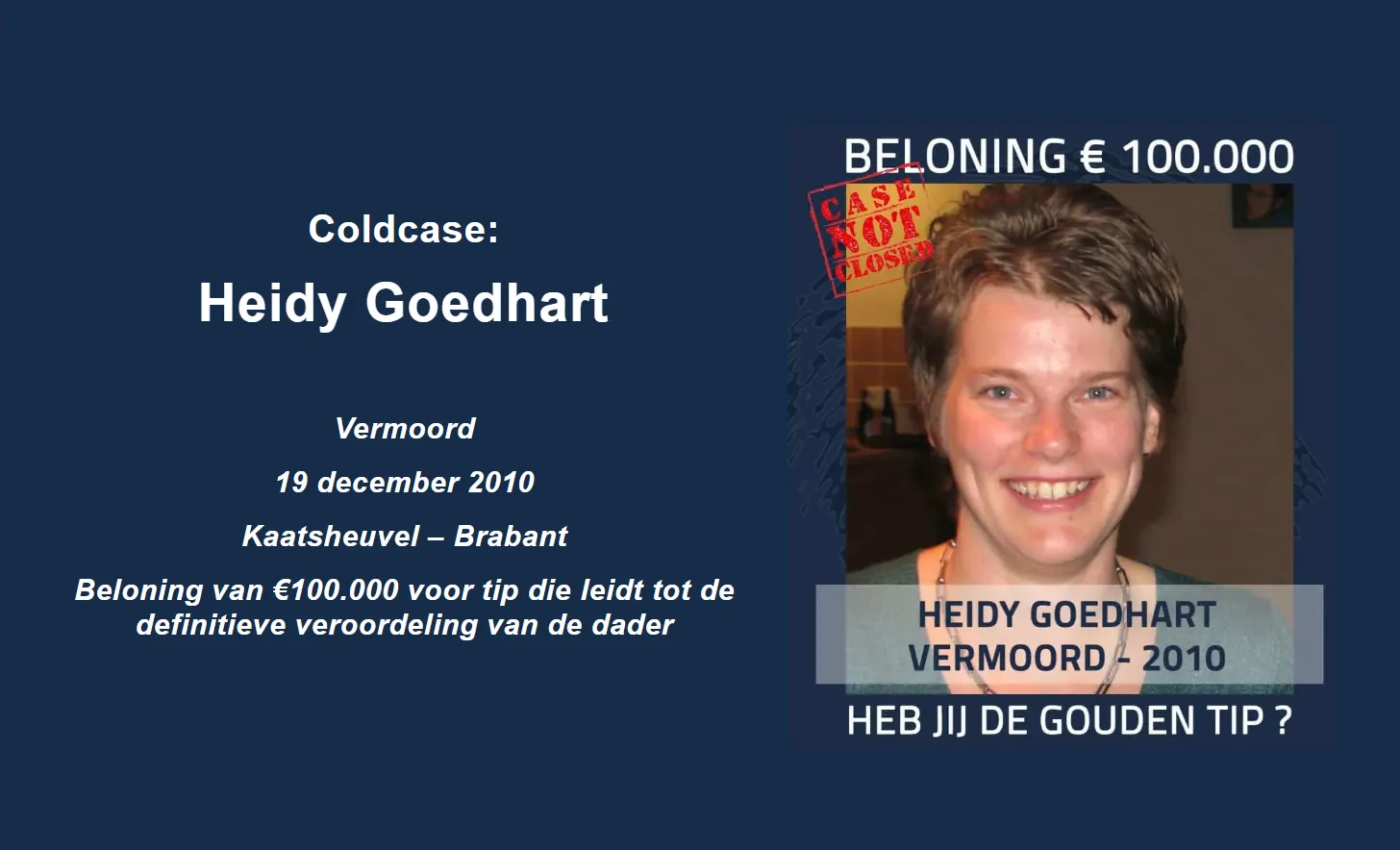 Coldcase:

Heidy Goedhart

Vermoord

19 december 2010

Kaatsheuvel – Brabant

Beloning van €100.000 voor tip die leidt tot de definitieve veroordeling van de dader

BELONING € 100.000

CASE NOT CLOSED

HEIDY GOEDHART
VERMOORD - 2010

HEB JIJ DE GOUDEN TIP ?